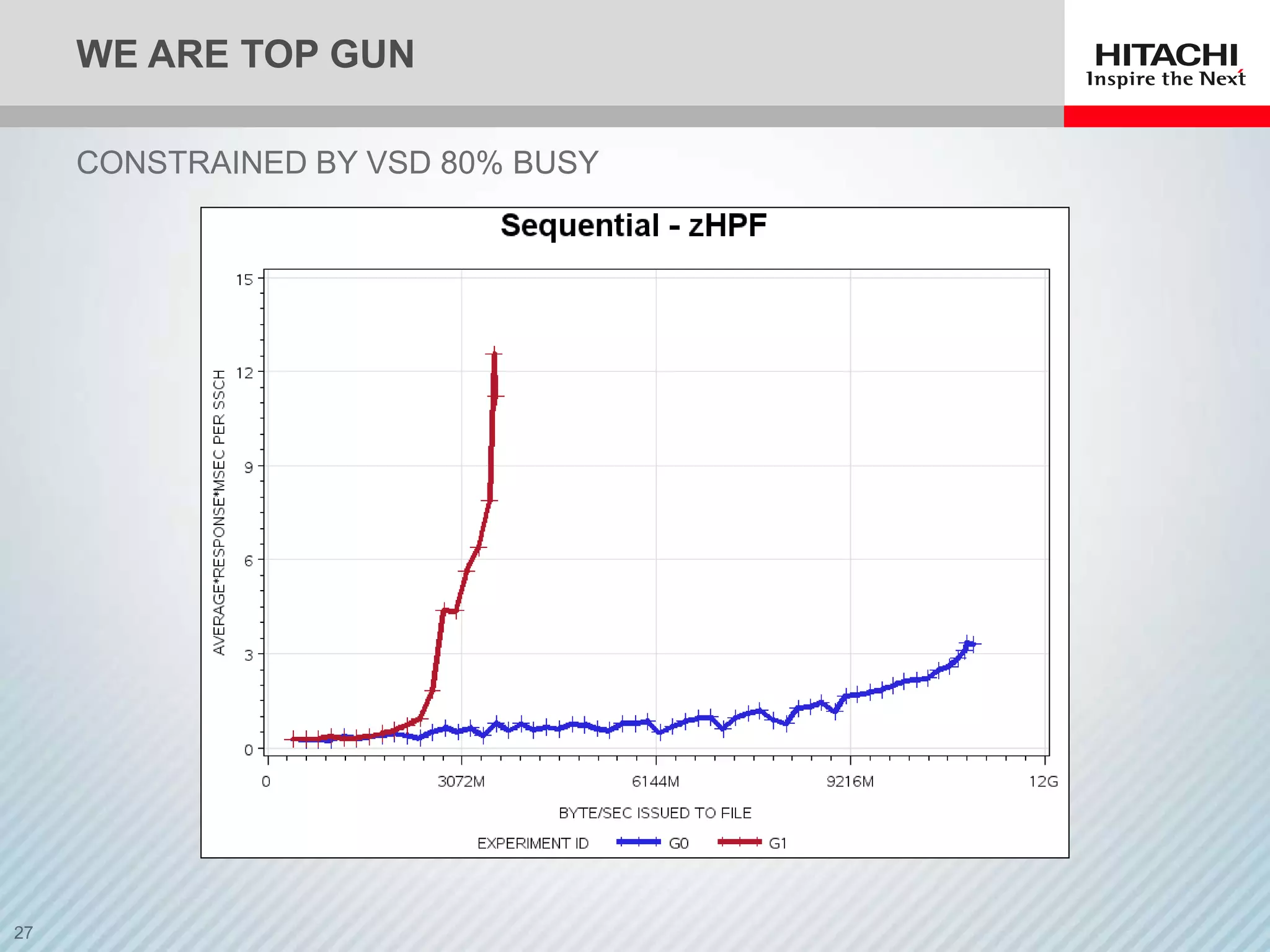 WE ARE TOP GUN

HITACHI
Inspire the Next

CONSTRAINED BY VSD 80% BUSY

Sequential - zHPF

AVERAGE*RESPONSE*MSEC PER SSCH

15
12
9
6
3
0

0
3072M
6144M
9216M
12G

BYTE/SEC ISSUED TO FILE

EXPERIMENT ID G0 G1

27